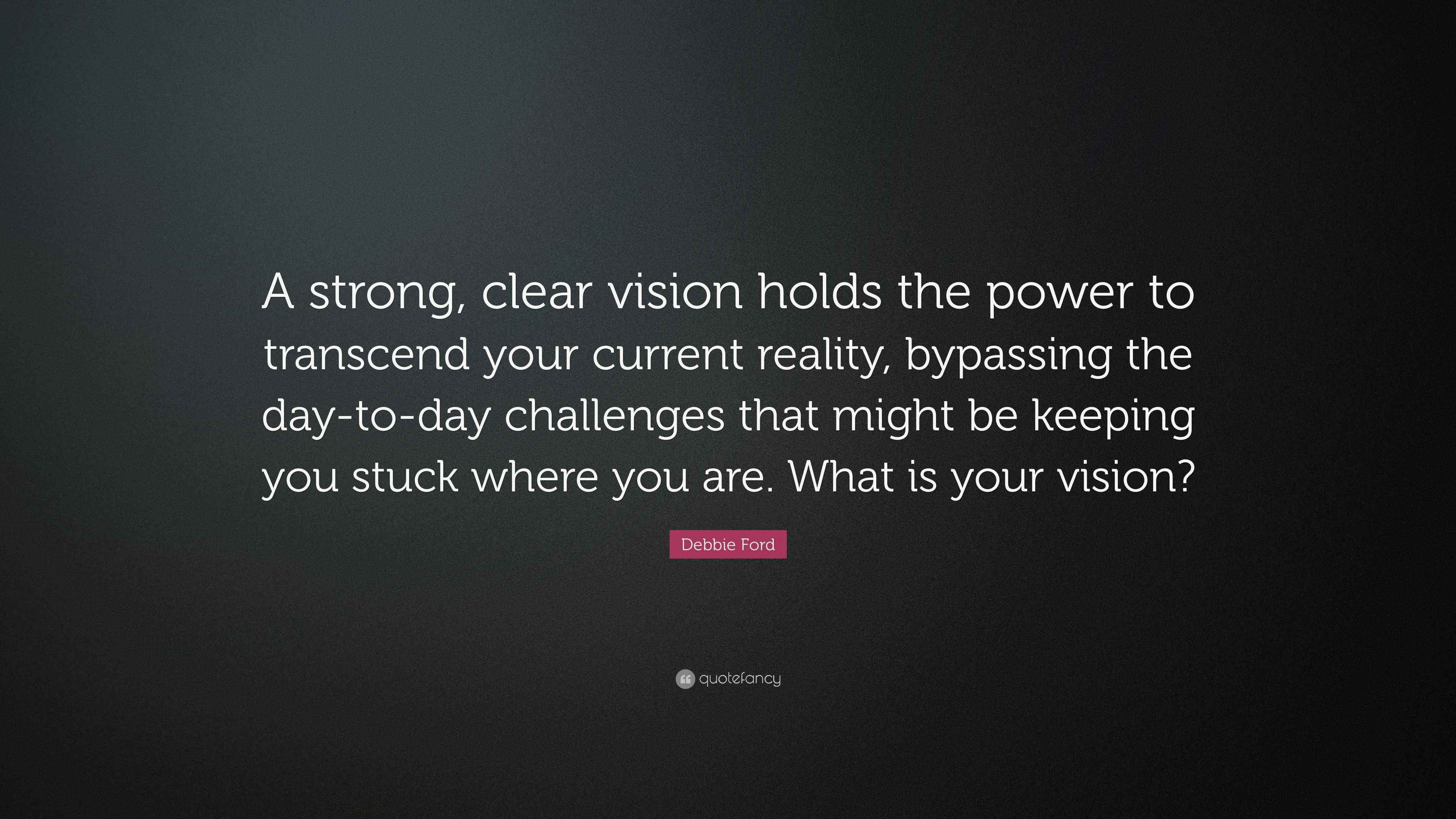 A strong, clear vision holds the power to transcend your current reality, bypassing the day-to-day challenges that might be keeping you stuck where you are. What is your vision?

Debbie Ford

quotefancy